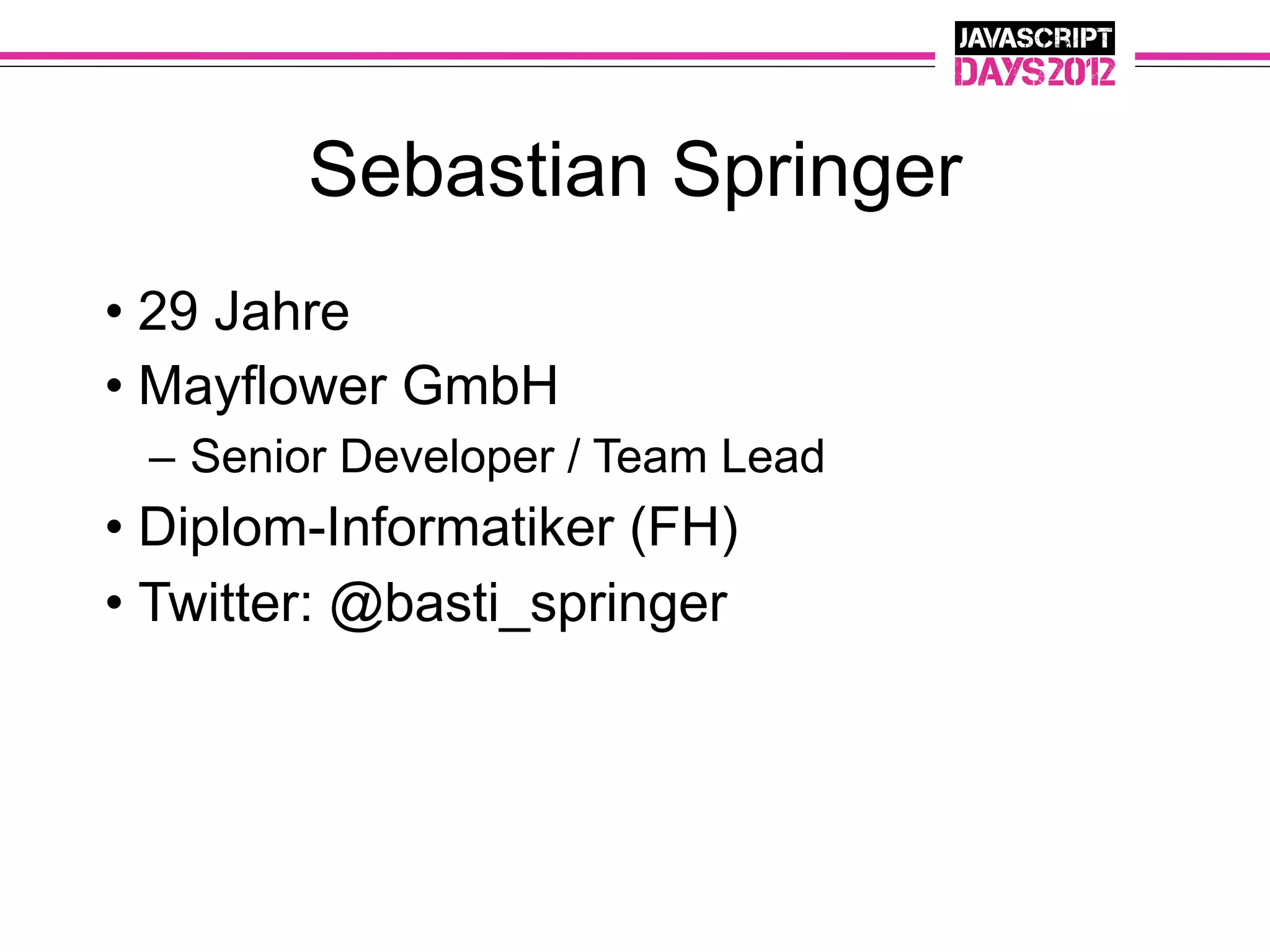 JAVASCRIPT DAYS 2012

Sebastian Springer

• 29 Jahre
• Mayflower GmbH
– Senior Developer / Team Lead
• Diplom-Informatiker (FH)
• Twitter: @basti_springer